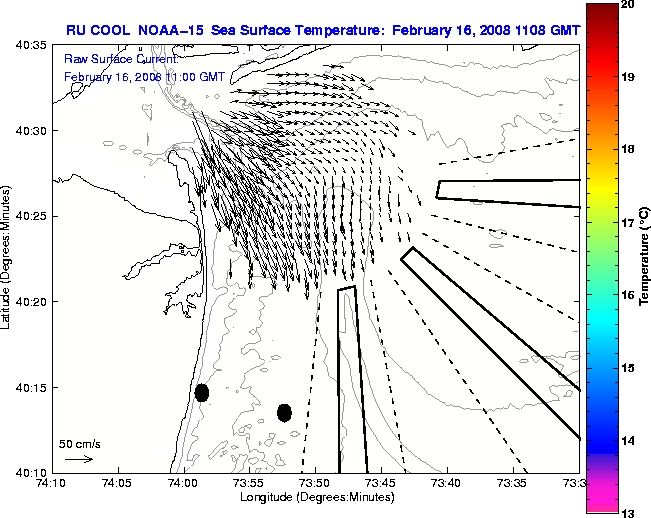 RU COOL NOAA-15 Sea Surface Temperature: February 16, 2008 1108 GMT

Raw Surface Current:
February 16, 2008 11:00 GMT

40:35
40:30
40:25
40:20
40:15
40:10

Latitude (Degrees:Minutes)

50 cm/s

74:10
74:05
74:00
73:55
73:50
73:45
73:40
73:35
73:3

Longitude (Degrees:Minutes)

20
19
18
17
16
15
14
13

Temperature (°C)